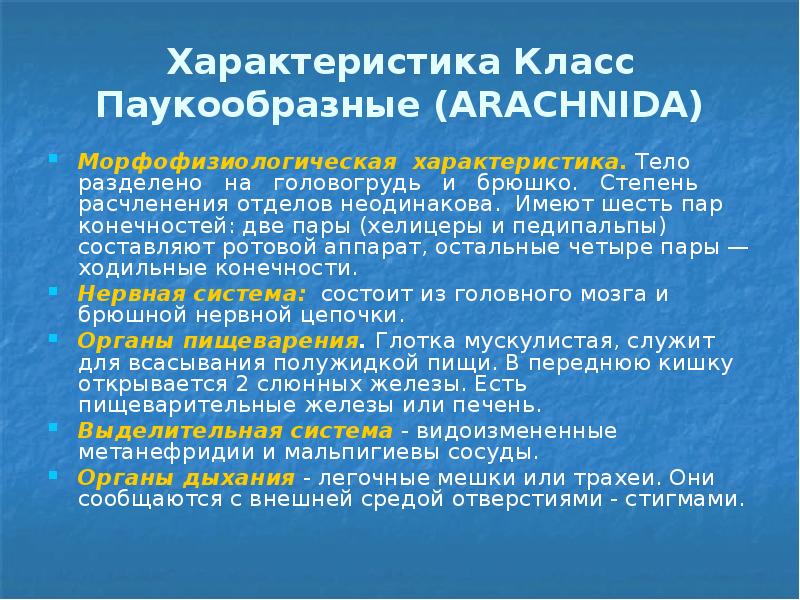 Характеристика Класс Паукообразные (ARACHNIDA)

Морфофизиологическая характеристика. Тело разделено на головогрудь и брюшко. Степень расчленения отделов неодинакова. Имеют шесть пар конечностей: две пары (хелицеры и педипальпы) составляют ротовой аппарат, остальные четыре пары — ходильные конечности.

Нервная система: состоит из головного мозга и брюшной нервной цепочки.

Органы пищеварения. Глотка мускулистая, служит для всасывания полужидкой пищи. В переднюю кишку открывается 2 слюнных железы. Есть пищеварительные железы или печень.

Выделительная система - видоизмененные метанефридии и мальпигиевы сосуды.

Органы дыхания - легочные мешки или трахеи. Они сообщаются с внешней средой отверстиями - стигмами.